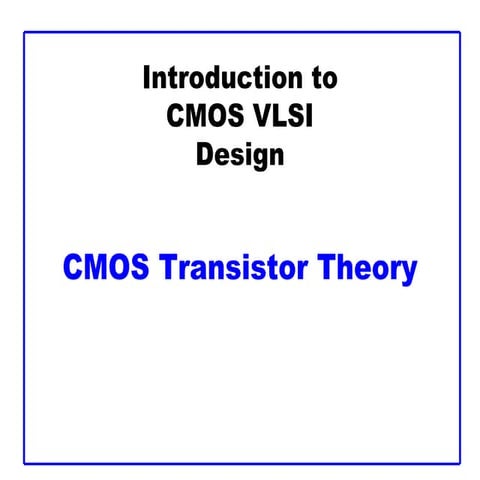 Introduction to
CMOS VLSI
Design

CMOS Transistor Theory